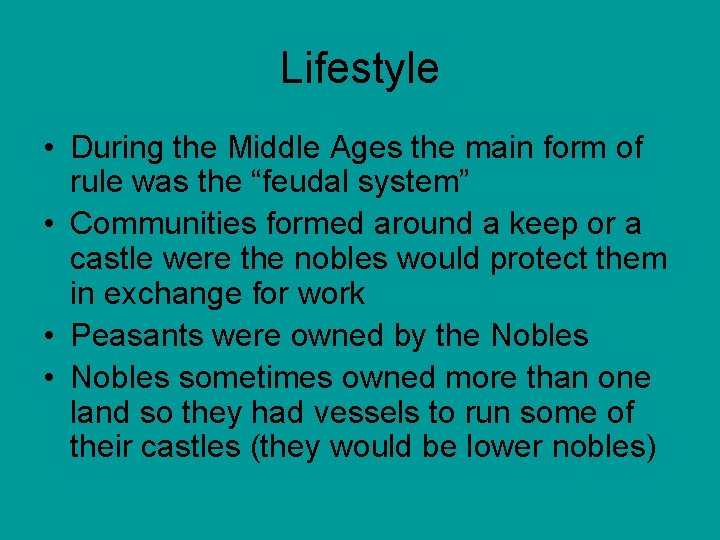 Lifestyle

• During the Middle Ages the main form of rule was the “feudal system”
• Communities formed around a keep or a castle were the nobles would protect them in exchange for work
• Peasants were owned by the Nobles
• Nobles sometimes owned more than one land so they had vessels to run some of their castles (they would be lower nobles)